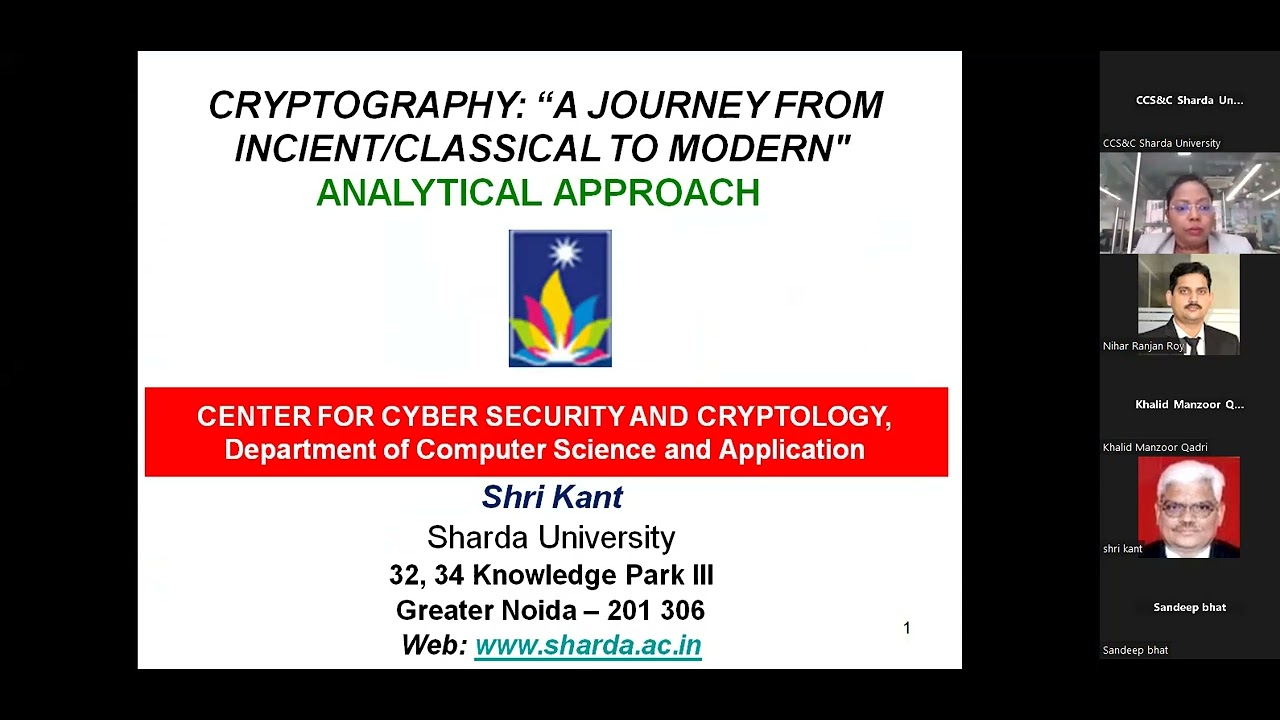 CRYPTOGRAPHY: “A JOURNEY FROM INCIENT/CLASSICAL TO MODERN"
ANALYTICAL APPROACH

CENTER FOR CYBER SECURITY AND CRYPTOLOGY, Department of Computer Science and Application

Shri Kant
Sharda University
32, 34 Knowledge Park III
Greater Noida – 201 306
Web: www.sharda.ac.in

1

CCS&C Sharda Un...
CCS&C Sharda University
Nihar Ranjan Roy
Khalid Manzoor Q...
Khalid Manzoor Qadri
shri kant
Sandeep bhat
Sandeep bhat